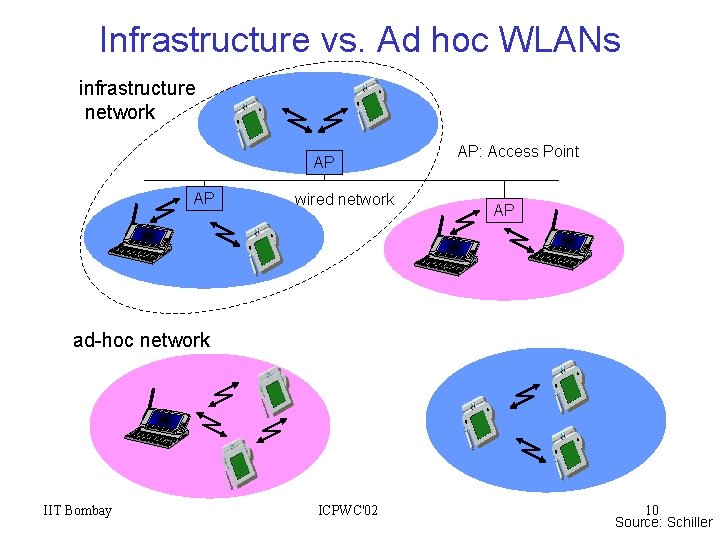 Infrastructure vs. Ad hoc WLANs

infrastructure network

AP

AP: Access Point

AP

wired network

AP

ad-hoc network

IIT Bombay

ICPWC'02

10

Source: Schiller